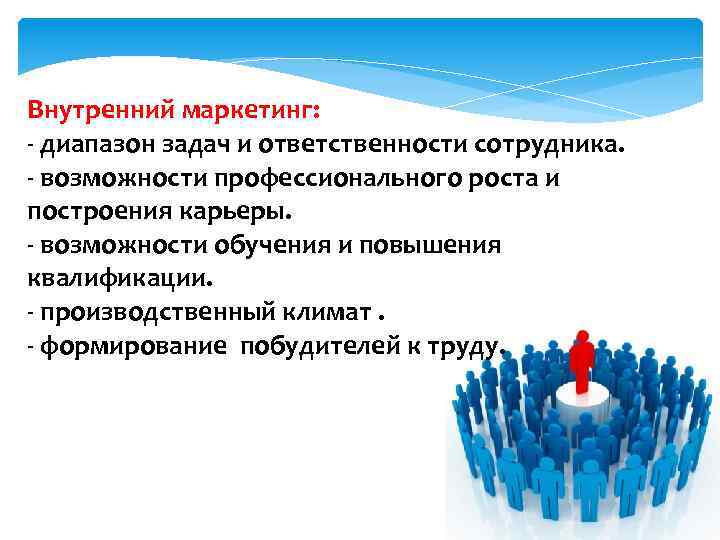 Внутренний маркетинг:
- диапазон задач и ответственности сотрудника.
- возможности профессионального роста и построения карьеры.
- возможности обучения и повышения квалификации.
- производственный климат .
- формирование  побудителей к труду.